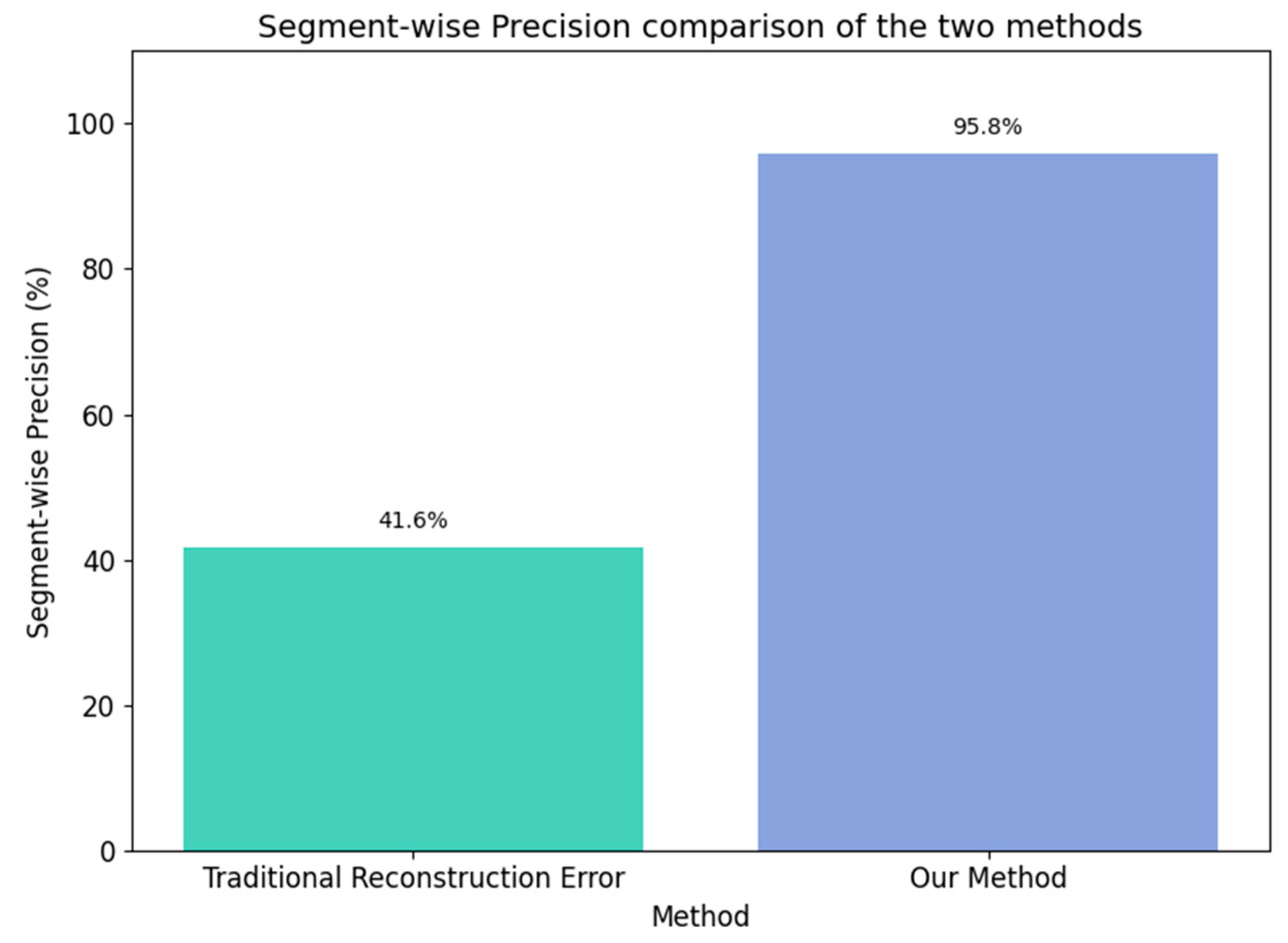 Segment-wise Precision comparison of the two methods

Segment-wise Precision (%)

100
80
60
40
20
0

95.8%

41.6%

Traditional Reconstruction Error
Our Method

Method